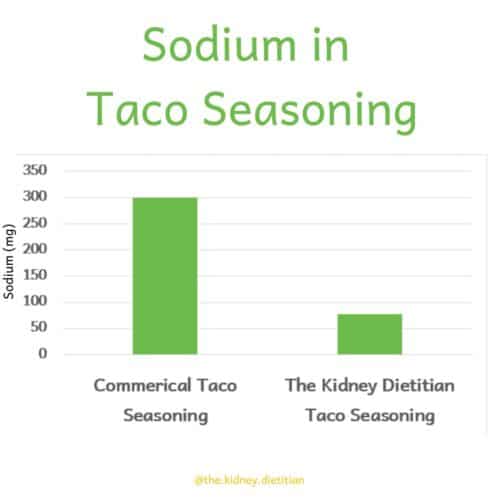 Sodium in Taco Seasoning

350
300
250
200
150
100
50
0

Sodium (mg)

Commerical Taco Seasoning

The Kidney Dietitian Taco Seasoning

@the.kidney.dietitian